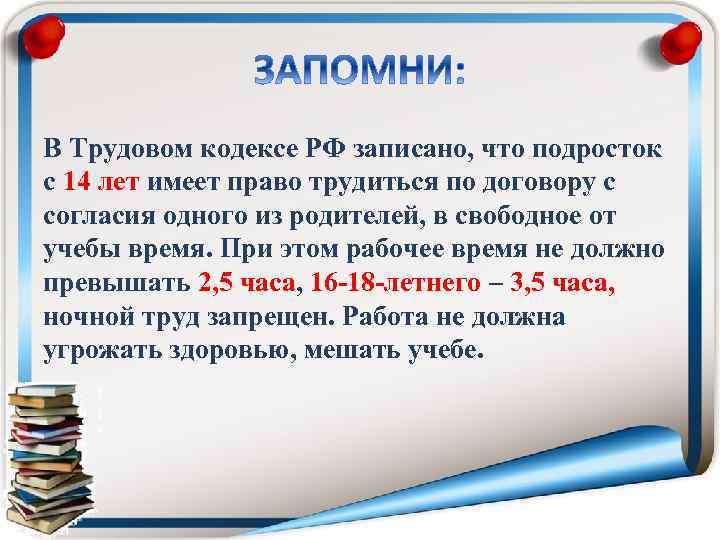 ЗАПОМНИ:

В Трудовом кодексе РФ записано, что подросток с 14 лет имеет право трудиться по договору с согласия одного из родителей, в свободное от учебы время. При этом рабочее время не должно превышать 2,5 часа, 16-18-летнего – 3,5 часа, ночной труд запрещен. Работа не должна угрожать здоровью, мешать учебе.